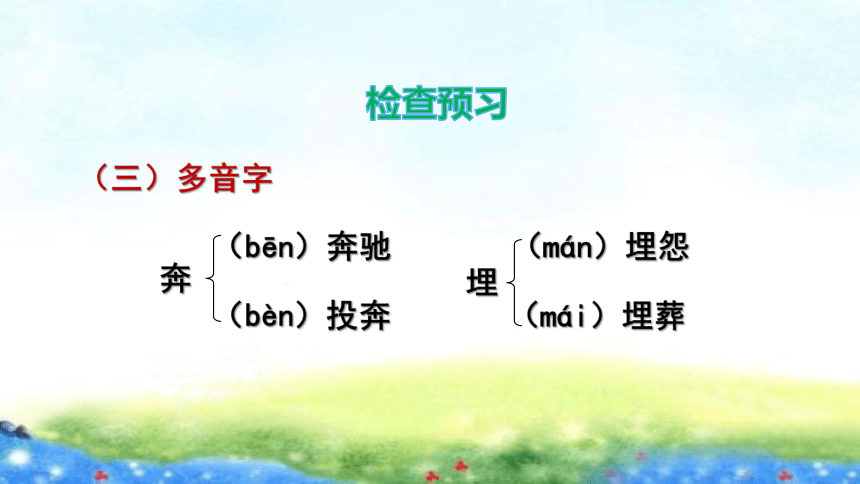 检查预习

（三）多音字

奔 （bēn）奔驰
（bèn）投奔

埋 （mán）埋怨
（mái）埋葬